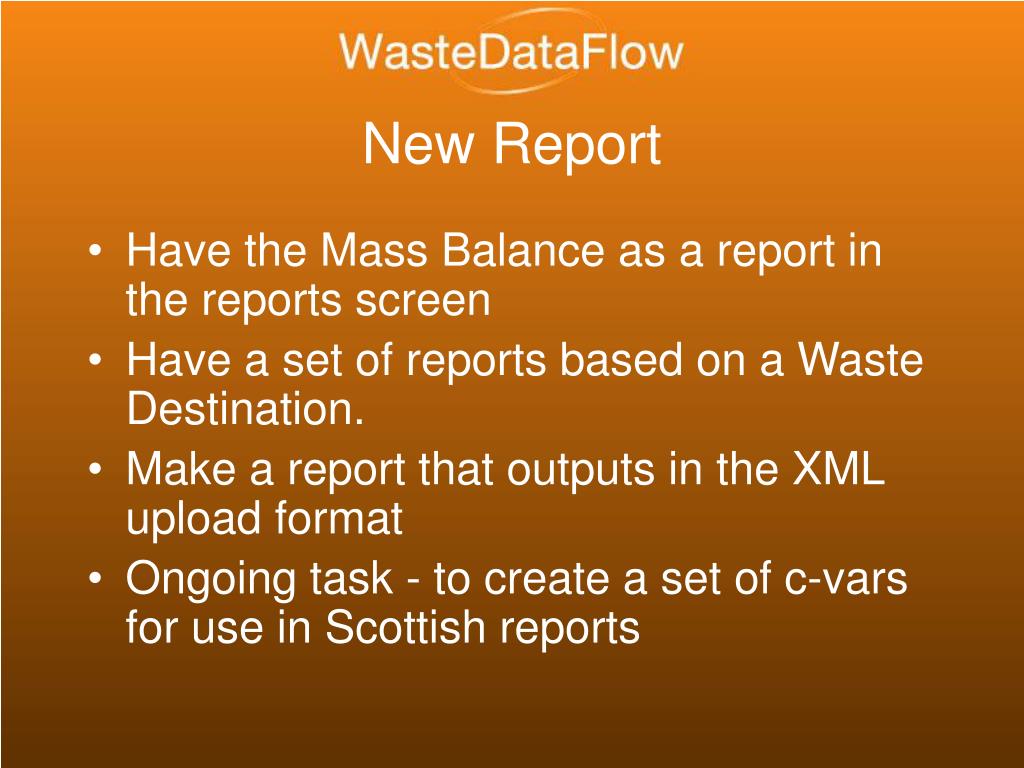 WasteDataFlow

New Report

• Have the Mass Balance as a report in the reports screen
• Have a set of reports based on a Waste Destination.
• Make a report that outputs in the XML upload format
• Ongoing task - to create a set of c-vars for use in Scottish reports